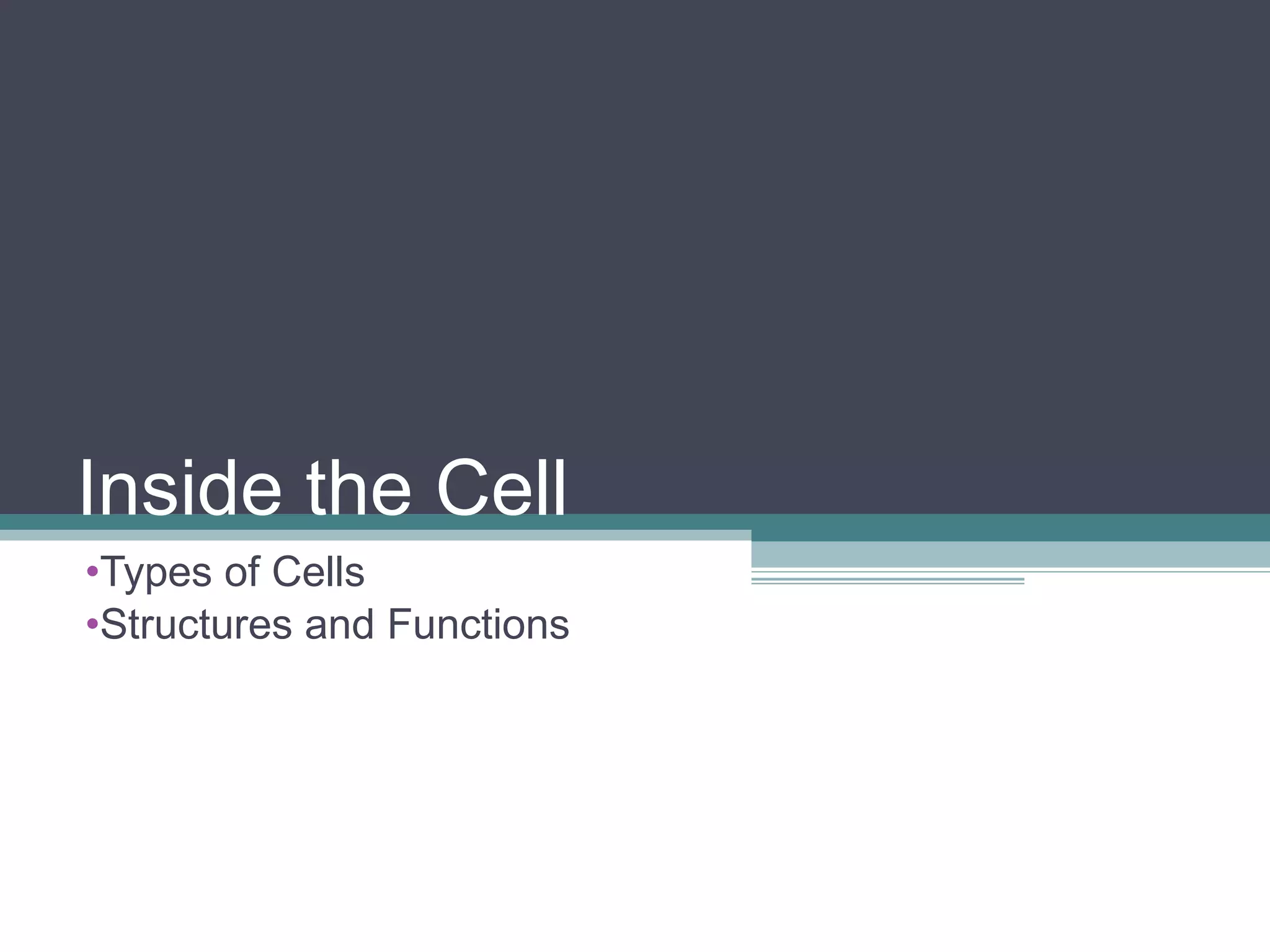 Inside the Cell

•Types of Cells
•Structures and Functions